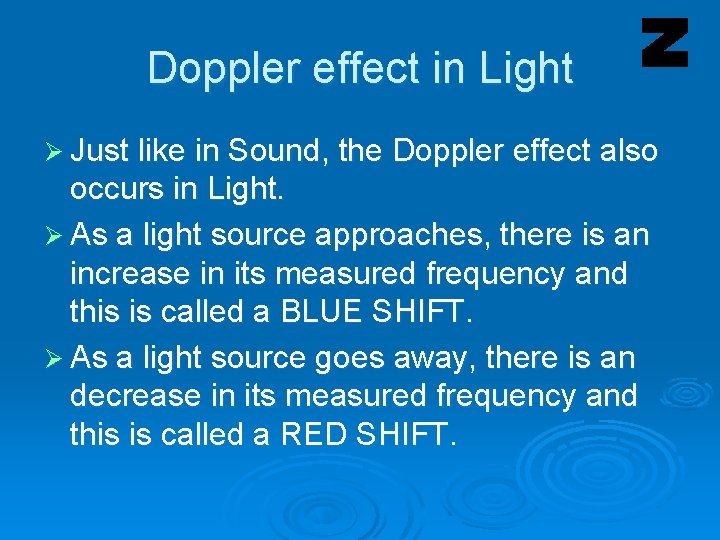 Doppler effect in Light

Z

➢ Just like in Sound, the Doppler effect also occurs in Light.

➢ As a light source approaches, there is an increase in its measured frequency and this is called a BLUE SHIFT.

➢ As a light source goes away, there is an decrease in its measured frequency and this is called a RED SHIFT.